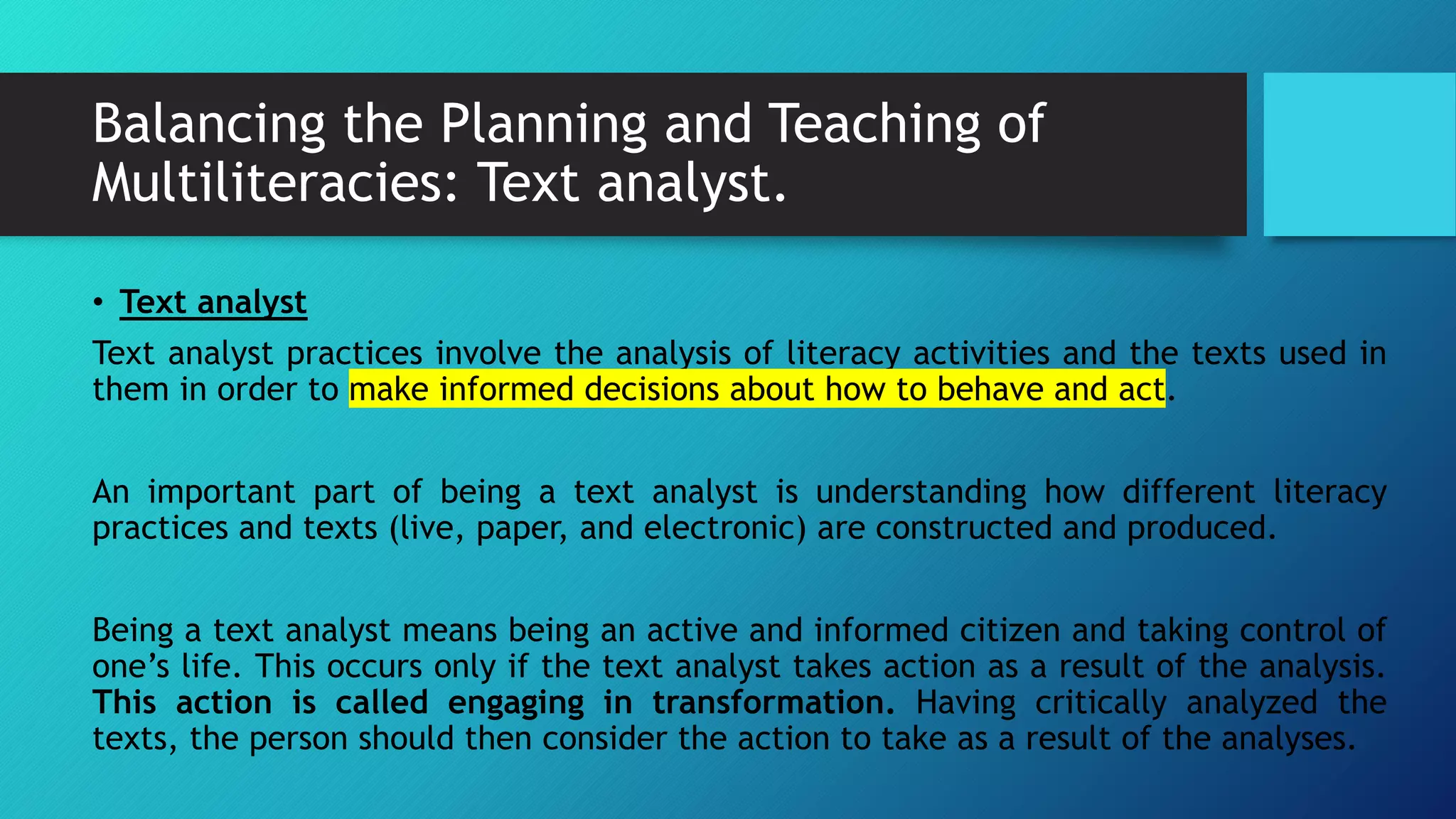 Balancing the Planning and Teaching of Multiliteracies: Text analyst.

• Text analyst

Text analyst practices involve the analysis of literacy activities and the texts used in them in order to make informed decisions about how to behave and act.

An important part of being a text analyst is understanding how different literacy practices and texts (live, paper, and electronic) are constructed and produced.

Being a text analyst means being an active and informed citizen and taking control of one's life. This occurs only if the text analyst takes action as a result of the analysis. This action is called engaging in transformation. Having critically analyzed the texts, the person should then consider the action to take as a result of the analyses.